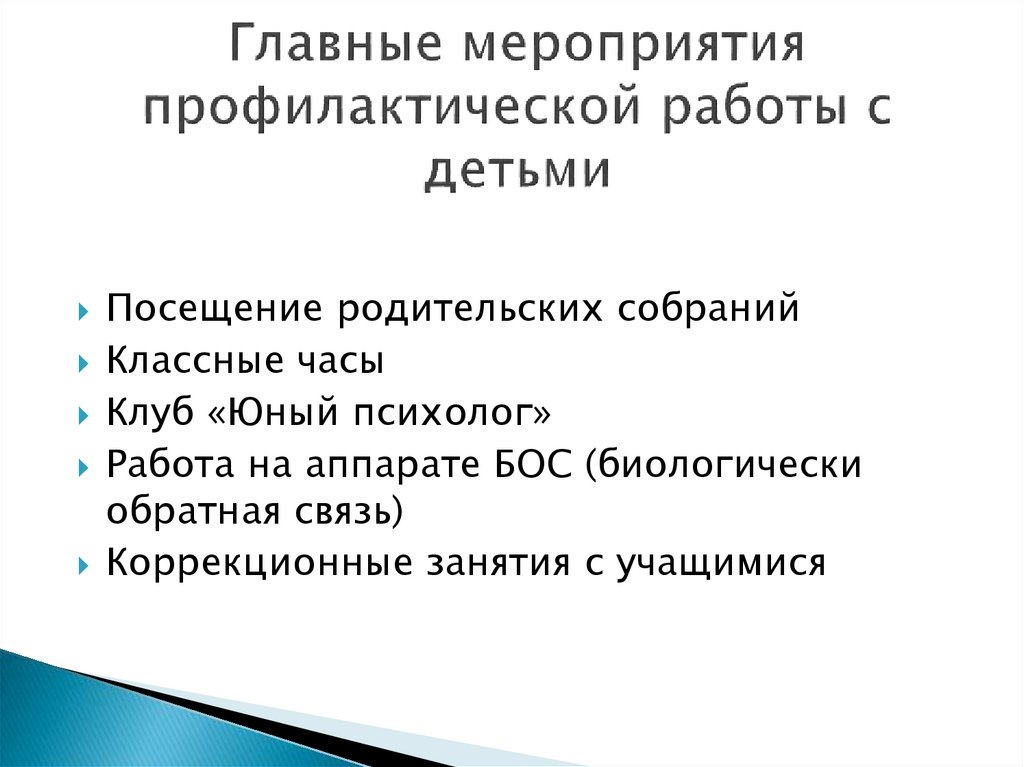 Главные мероприятия профилактической работы с детьми

Посещение родительских собраний
Классные часы
Клуб «Юный психолог»
Работа на аппарате БОС (биологически обратная связь)
Коррекционные занятия с учащимися